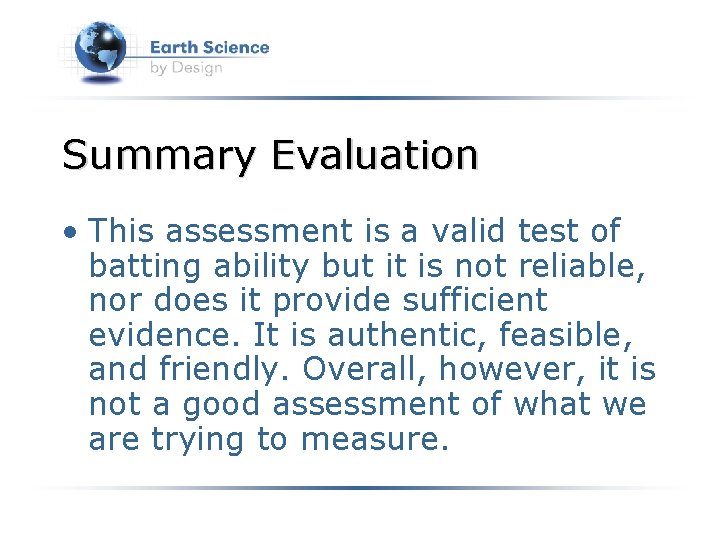 Earth Science
by Design

Summary Evaluation

• This assessment is a valid test of batting ability but it is not reliable, nor does it provide sufficient evidence. It is authentic, feasible, and friendly. Overall, however, it is not a good assessment of what we are trying to measure.